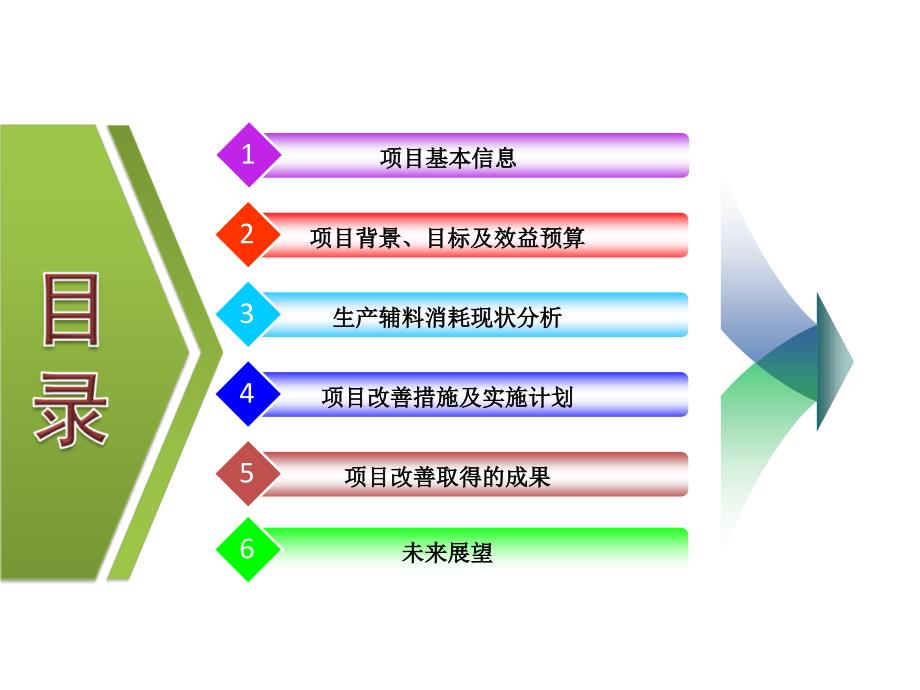 目录

1 项目基本信息

2 项目背景、目标及效益预算

3 生产辅料消耗现状分析

4 项目改善措施及实施计划

5 项目改善取得的成果

6 未来展望